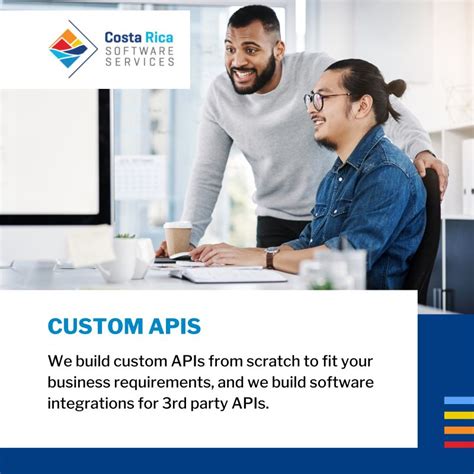 Costa Rica
SOFTWARE
SERVICES

CUSTOM APIS

We build custom APIs from scratch to fit your business requirements, and we build software integrations for 3rd party APIs.